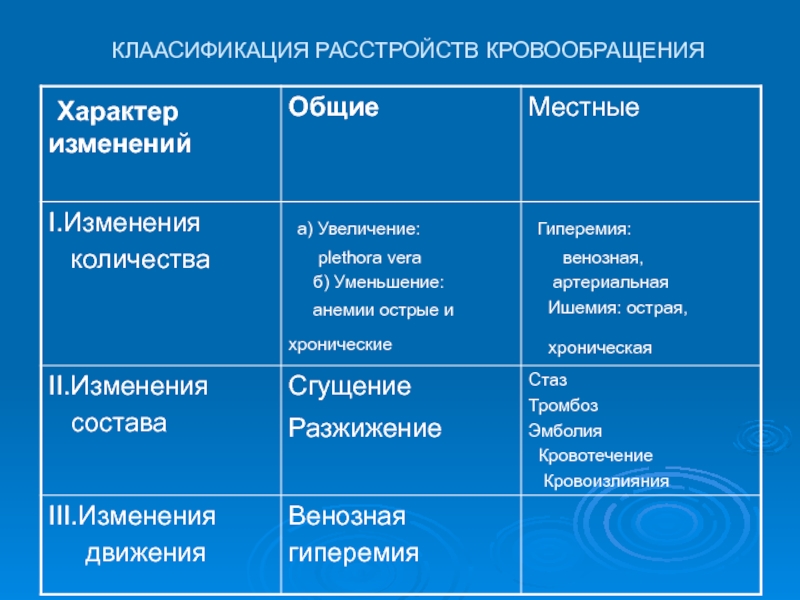 КЛААСИФИКАЦИЯ РАССТРОЙСТВ КРОВООБРАЩЕНИЯ

| Характер изменений | Общие | Местные |
|---|---|---|
| I.Изменения количества | а) Увеличение: plethora vera б) Уменьшение: анемии острые и хронические | Гиперемия: венозная, артериальная Ишемия: острая, хроническая |
| II.Изменения состава | Сгущение Разжижение | Стаз Тромбоз Эмболия Кровотечение Кровоизлияния |
| III.Изменения движения | Венозная гиперемия | |